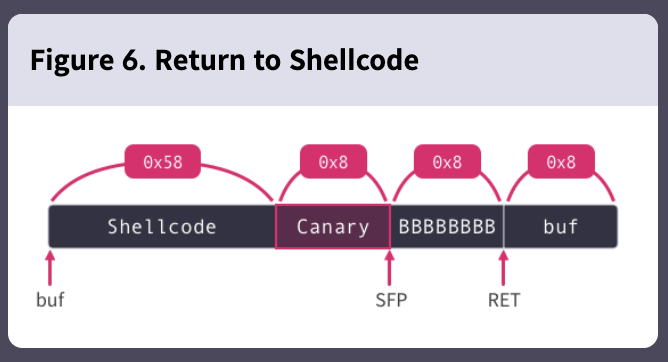 Figure 6. Return to Shellcode

0x58
0x8
0x8
0x8

Shellcode
Canary
BBBBBBBB
buf

buf
SFP
RET